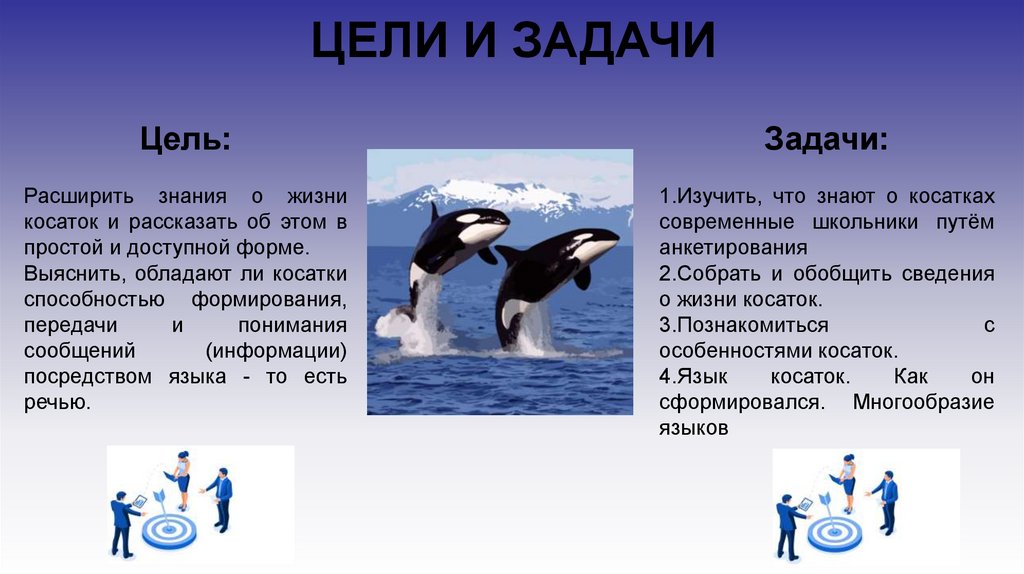 ЦЕЛИ И ЗАДАЧИ

Цель:

Расширить знания о жизни косаток и рассказать об этом в простой и доступной форме.
Выяснить, обладают ли косатки способностью формирования, передачи и понимания сообщений (информации) посредством языка - то есть речью.

Задачи:

1.Изучить, что знают о косатках современные школьники путём анкетирования
2.Собрать и обобщить сведения о жизни косаток.
3.Познакомиться с особенностями косаток.
4.Язык косаток. Как он сформировался. Многообразие языков